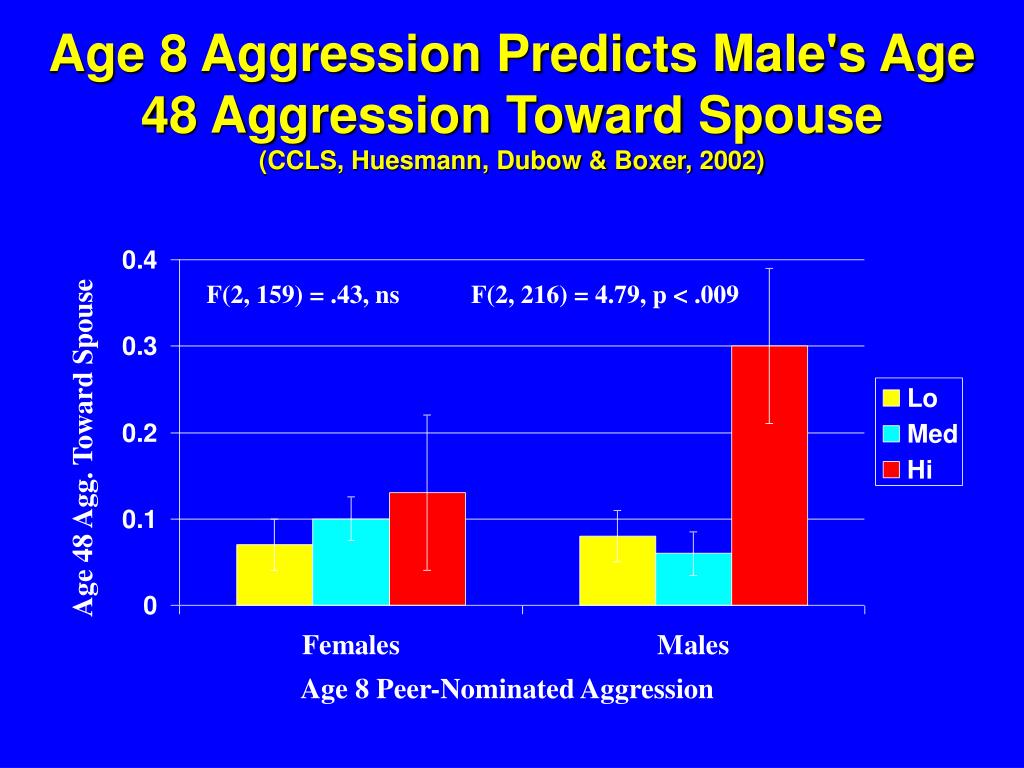 Age 8 Aggression Predicts Male's Age 48 Aggression Toward Spouse
(CCLS, Huesmann, Dubow & Boxer, 2002)

Age 48 Agg. Toward Spouse

0.4
0.3
0.2
0.1
0

F(2, 159) = .43, ns
F(2, 216) = 4.79, p < .009

Lo
Med
Hi

Females
Males

Age 8 Peer-Nominated Aggression